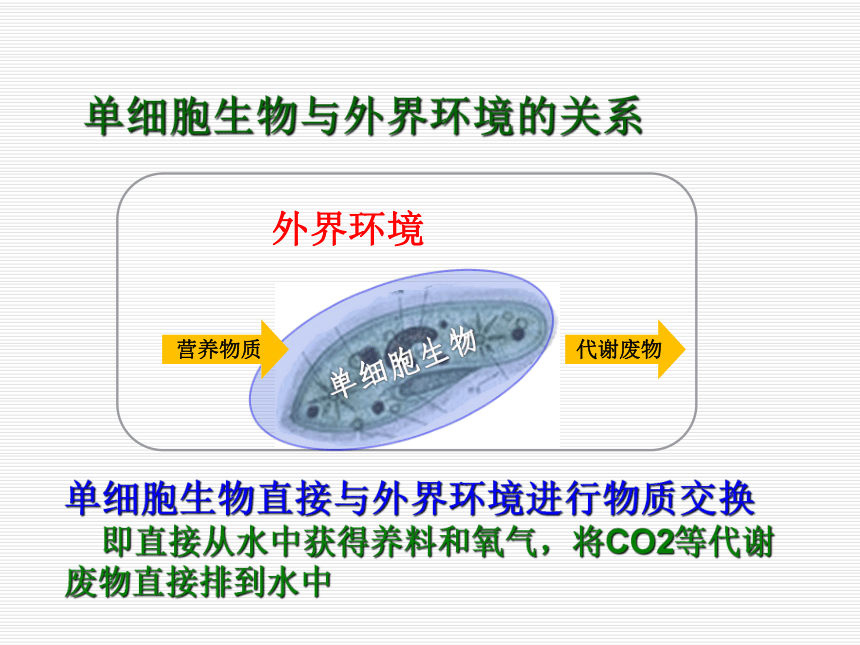 单细胞生物与外界环境的关系

外界环境

营养物质

单细胞生物

代谢废物

单细胞生物直接与外界环境进行物质交换

即直接从水中获得养料和氧气，将CO2等代谢废物直接排到水中